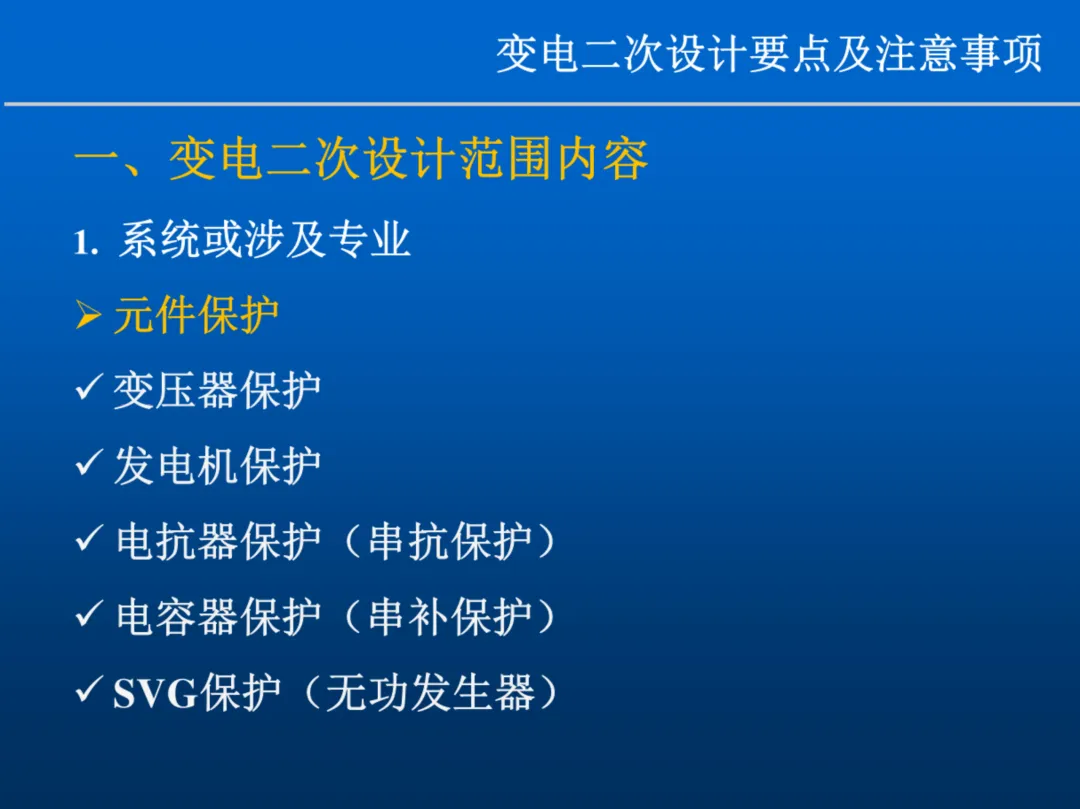 变电二次设计要点及注意事项

一、变电二次设计范围内容

1. 系统或涉及专业

➢ 元件保护

✓ 变压器保护

✓ 发电机保护

✓ 电抗器保护（串抗保护）

✓ 电容器保护（串补保护）

✓ SVG保护（无功发生器）